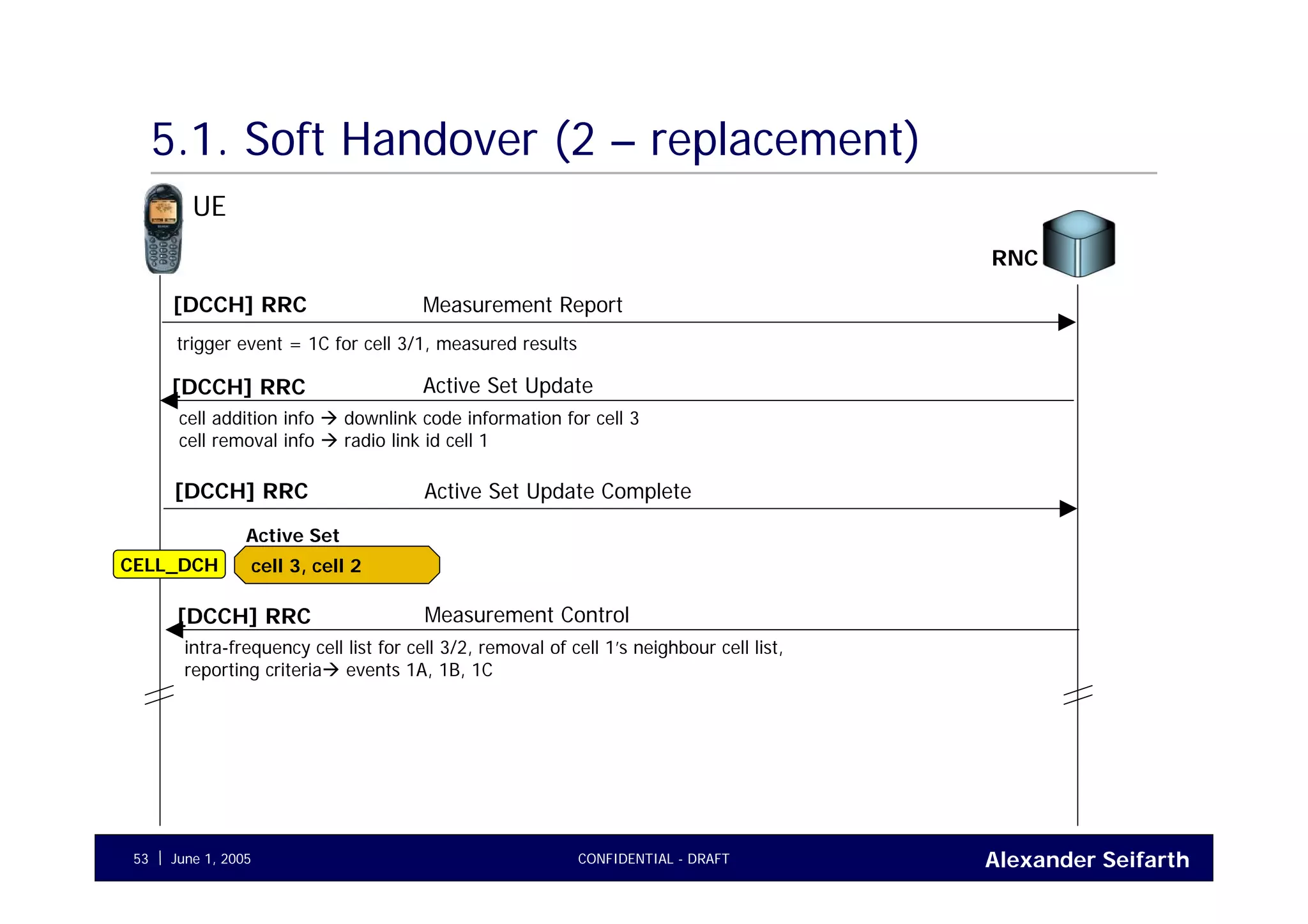 5.1. Soft Handover (2 – replacement)

UE

RNC

[DCCH] RRC Measurement Report

trigger event = 1C for cell 3/1, measured results

[DCCH] RRC Active Set Update

cell addition info → downlink code information for cell 3
cell removal info → radio link id cell 1

[DCCH] RRC Active Set Update Complete

Active Set

CELL_DCH

cell 3, cell 2

[DCCH] RRC Measurement Control

intra-frequency cell list for cell 3/2, removal of cell 1's neighbour cell list,
reporting criteria→ events 1A, 1B, 1C

53 | June 1, 2005

CONFIDENTIAL - DRAFT

Alexander Seifarth